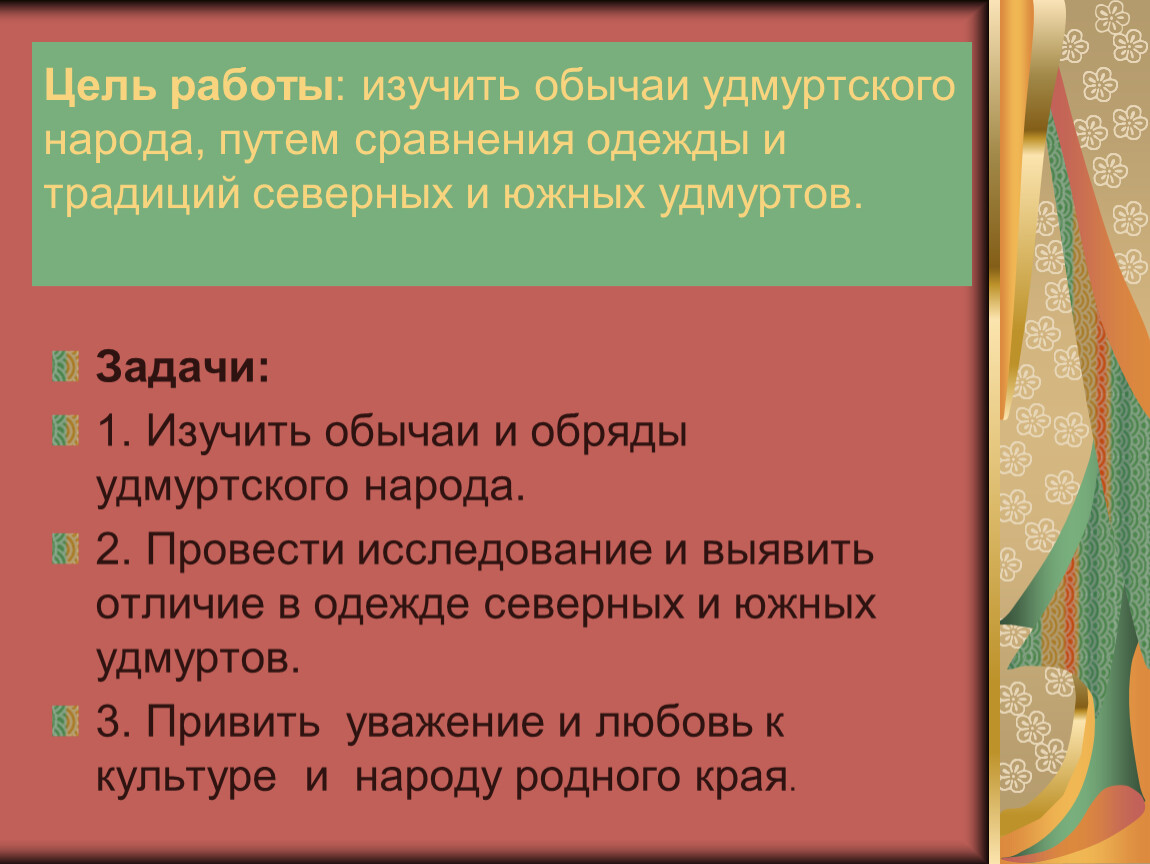 Цель работы: изучить обычаи удмуртского народа, путем сравнения одежды и традиций северных и южных удмуртов.

Задачи:

1. Изучить обычаи и обряды удмуртского народа.

2. Провести исследование и выявить отличие в одежде северных и южных удмуртов.

3. Привить уважение и любовь к культуре и народу родного края.